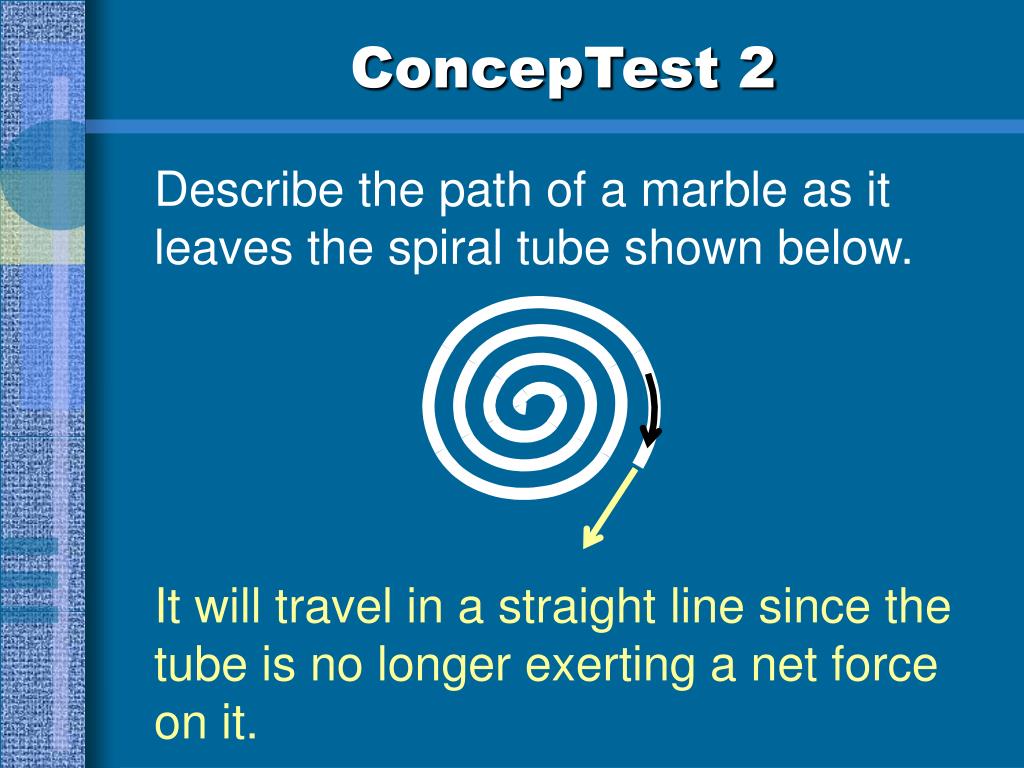 ConcepTest 2

Describe the path of a marble as it leaves the spiral tube shown below.

It will travel in a straight line since the tube is no longer exerting a net force on it.